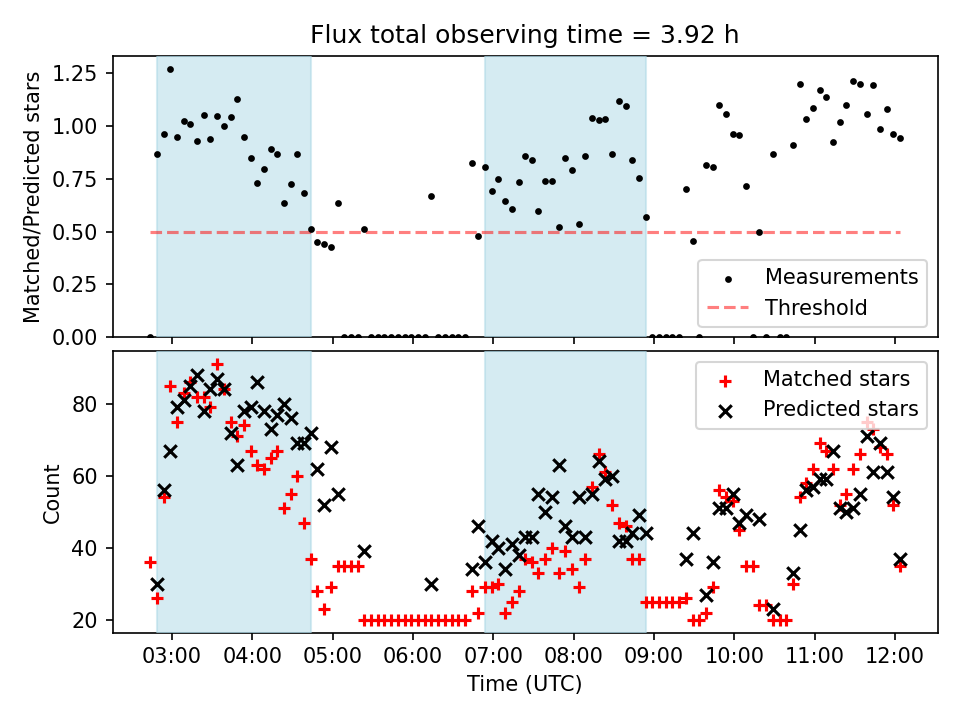 Flux total observing time = 3.92 h

Matched/Predicted stars

1.25
1.00
0.75
0.50
0.25
0.00

Measurements
Threshold

Count

80
60
40
20

Matched stars
Predicted stars

03:00 04:00 05:00 06:00 07:00 08:00 09:00 10:00 11:00 12:00

Time (UTC)